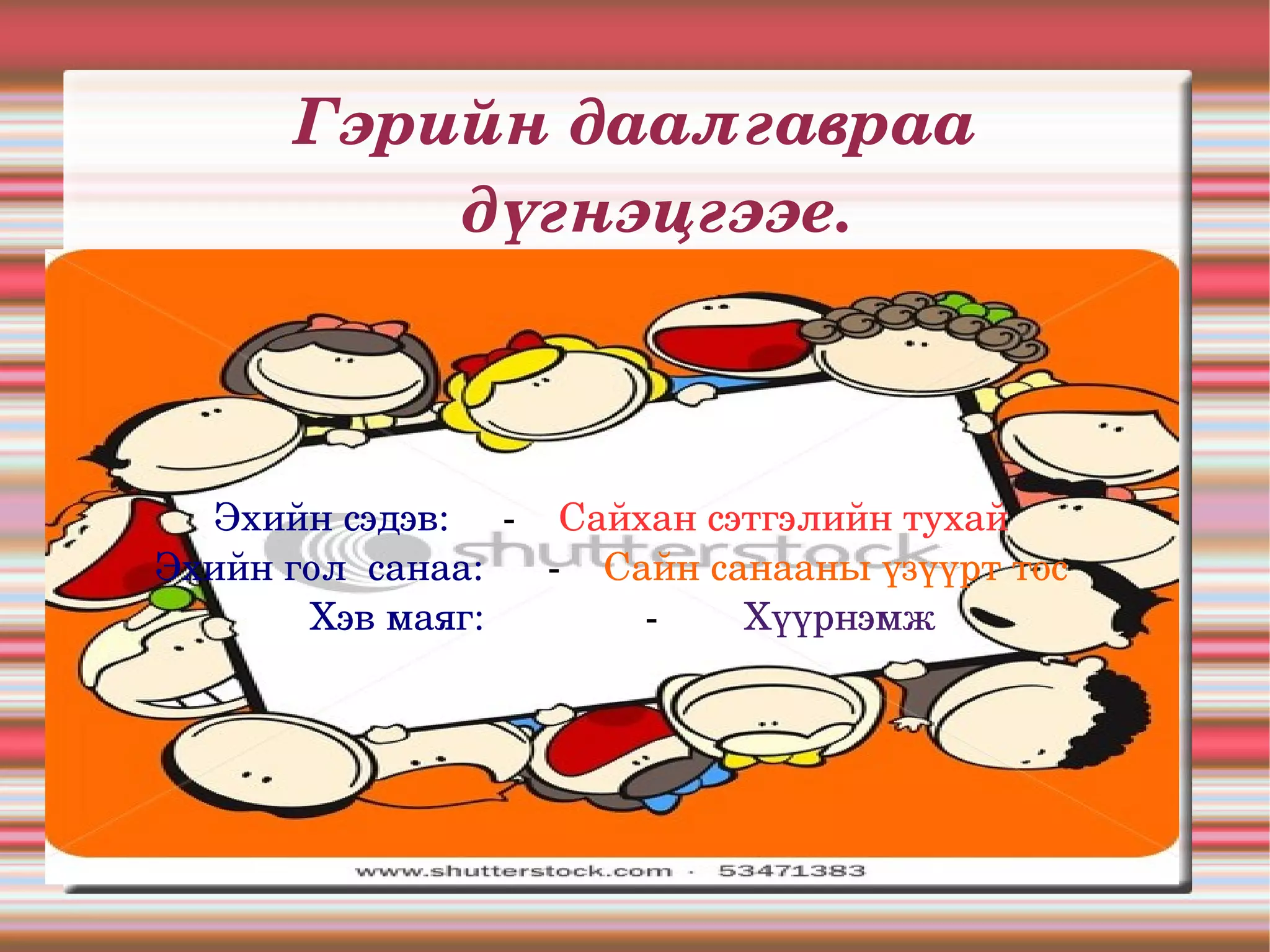 Гэрийн даалгавраа дүгнэцгээе.

Эхийн сэдэв: - Сайхан сэтгэлийн тухай
Эхийн гол санаа: - Сайн санааны үзүүрт тос
Хэв маяг: - Хүүрнэмж

shutterstock

www.shutterstock.com · 53471383